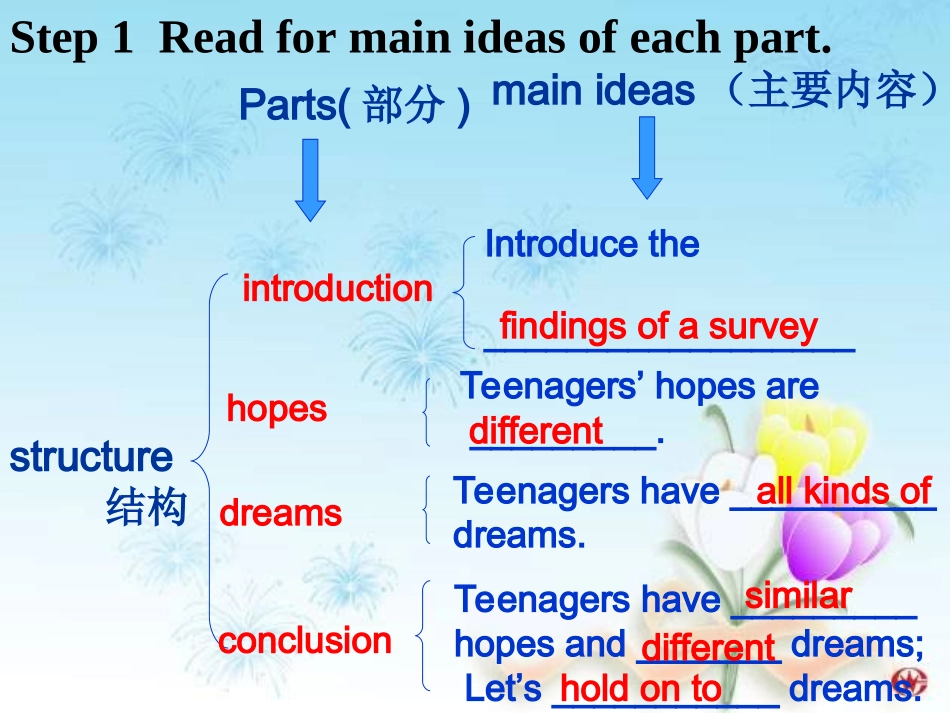 Step 1 Read for main ideas of each part.

Parts( 部分 )

main ideas （主要内容）

structure 结构

introduction

Introduce the findings of a survey

hopes

Teenagers' hopes are different.

dreams

Teenagers have all kinds of dreams.

conclusion

Teenagers have similar hopes and different dreams; Let's hold on to dreams.